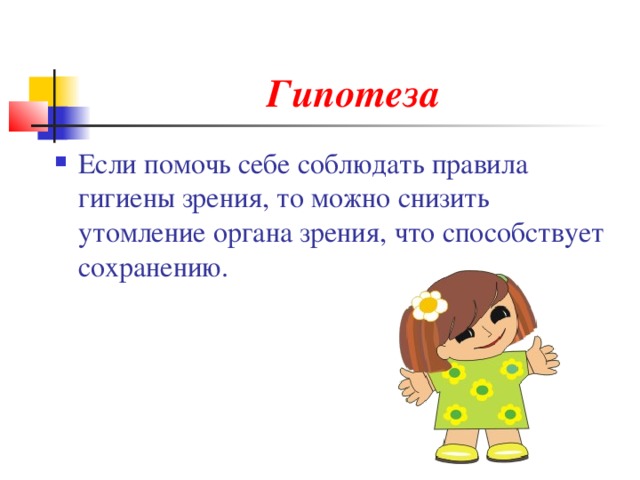 Гипотеза

Если помочь себе соблюдать правила гигиены зрения, то можно снизить утомление органа зрения, что способствует сохранению.